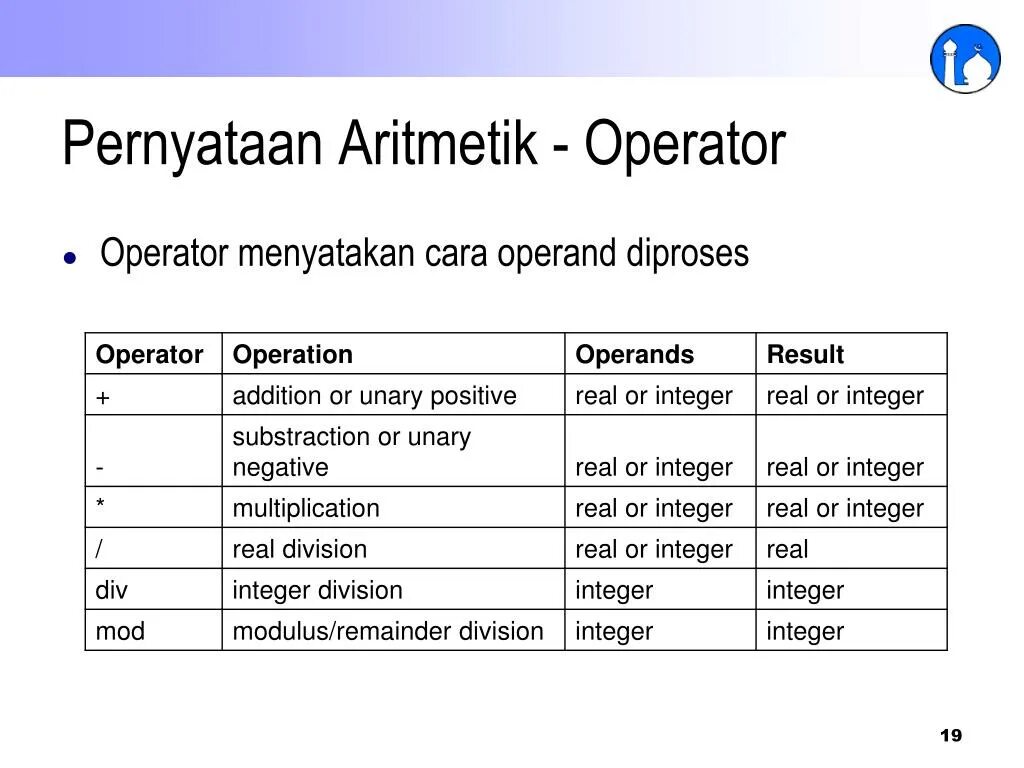 Pernyataan Aritmetik - Operator

• Operator menyatakan cara operand diproses

| Operator | Operation | Operands | Result |
|---|---|---|---|
| + | addition or unary positive | real or integer | real or integer |
| - | substraction or unary negative | real or integer | real or integer |
| * | multiplication | real or integer | real or integer |
| / | real division | real or integer | real |
| div | integer division | integer | integer |
| mod | modulus/remainder division | integer | integer |

19